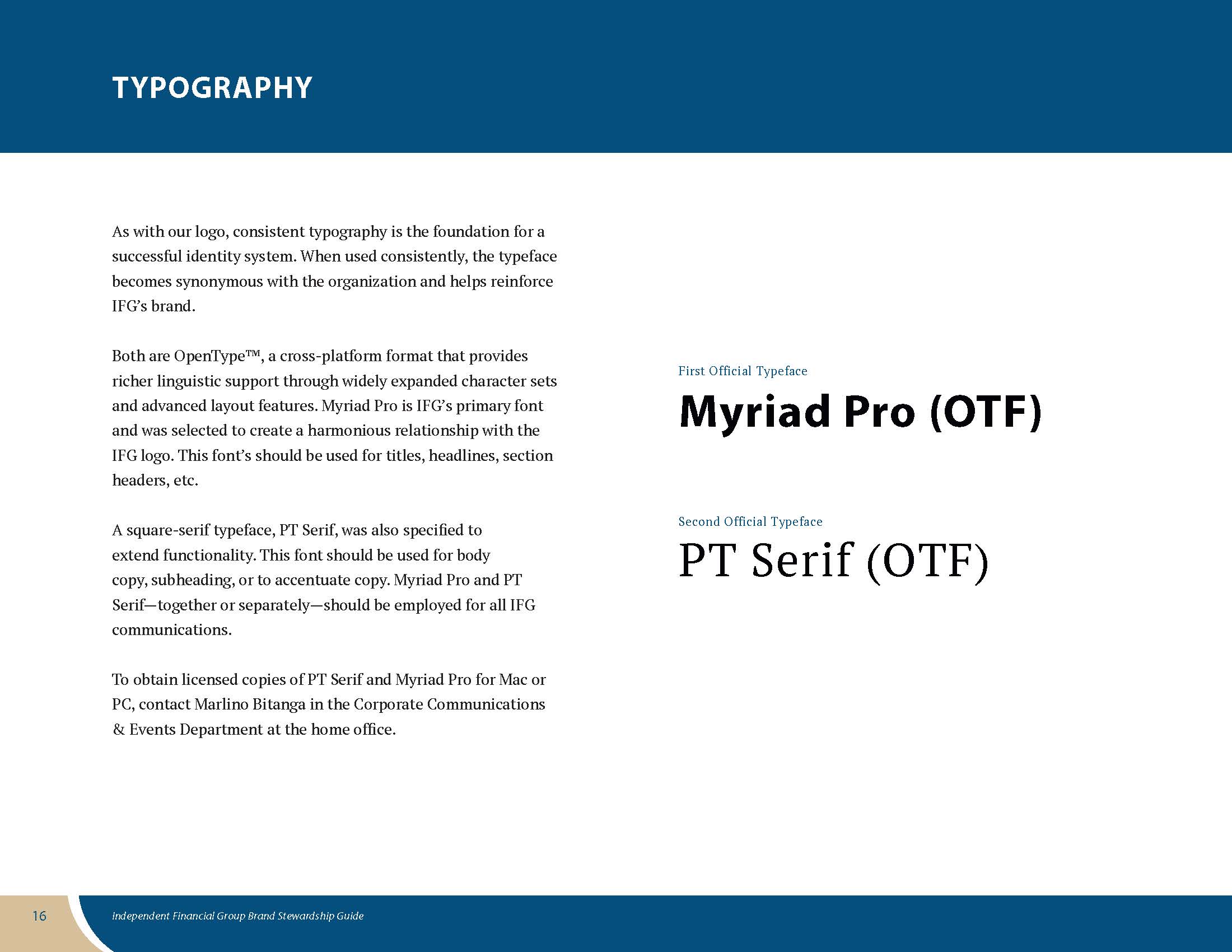 TYPOGRAPHY

As with our logo, consistent typography is the foundation for a successful identity system. When used consistently, the typeface becomes synonymous with the organization and helps reinforce IFG's brand.

Both are OpenType™, a cross-platform format that provides richer linguistic support through widely expanded character sets and advanced layout features. Myriad Pro is IFG's primary font and was selected to create a harmonious relationship with the IFG logo. This font's should be used for titles, headlines, section headers, etc.

A square-serif typeface, PT Serif, was also specified to extend functionality. This font should be used for body copy, subheading, or to accentuate copy. Myriad Pro and PT Serif—together or separately—should be employed for all IFG communications.

To obtain licensed copies of PT Serif and Myriad Pro for Mac or PC, contact Marlino Bitanga in the Corporate Communications & Events Department at the home office.

First Official Typeface

Myriad Pro (OTF)

Second Official Typeface

PT Serif (OTF)

16

Independent Financial Group Brand Stewardship Guide